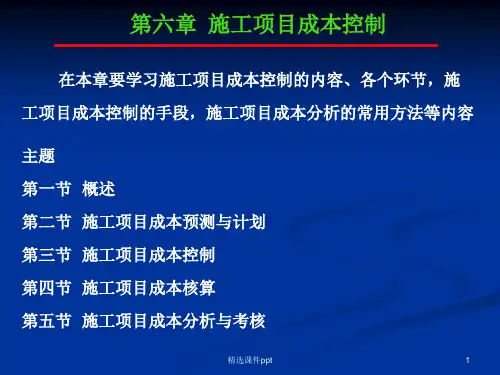 第六章 施工项目成本控制

在本章要学习施工项目成本控制的内容、各个环节，施工项目成本控制的手段，施工项目成本分析的常用方法等内容

主题

第一节 概述

第二节 施工项目成本预测与计划

第三节 施工项目成本控制

第四节 施工项目成本核算

第五节 施工项目成本分析与考核

精选课件ppt

1